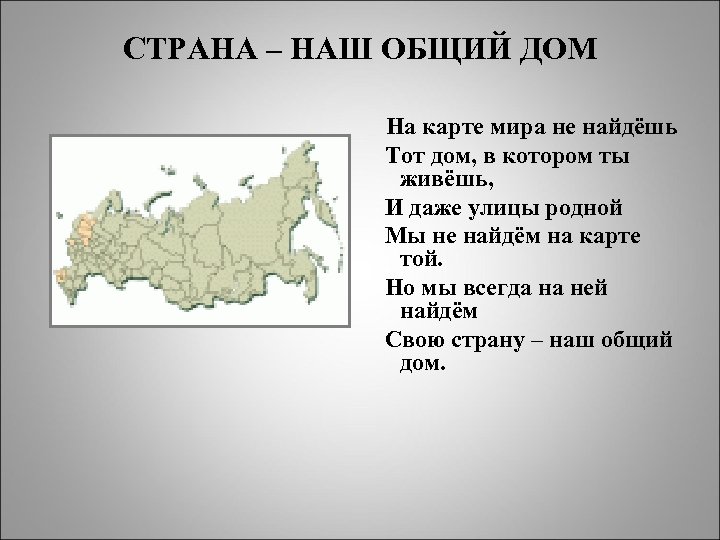 СТРАНА – НАШ ОБЩИЙ ДОМ

На карте мира не найдёшь

Тот дом, в котором ты живёшь,

И даже улицы родной

Мы не найдём на карте той.

Но мы всегда на ней найдём

Свою страну – наш общий дом.